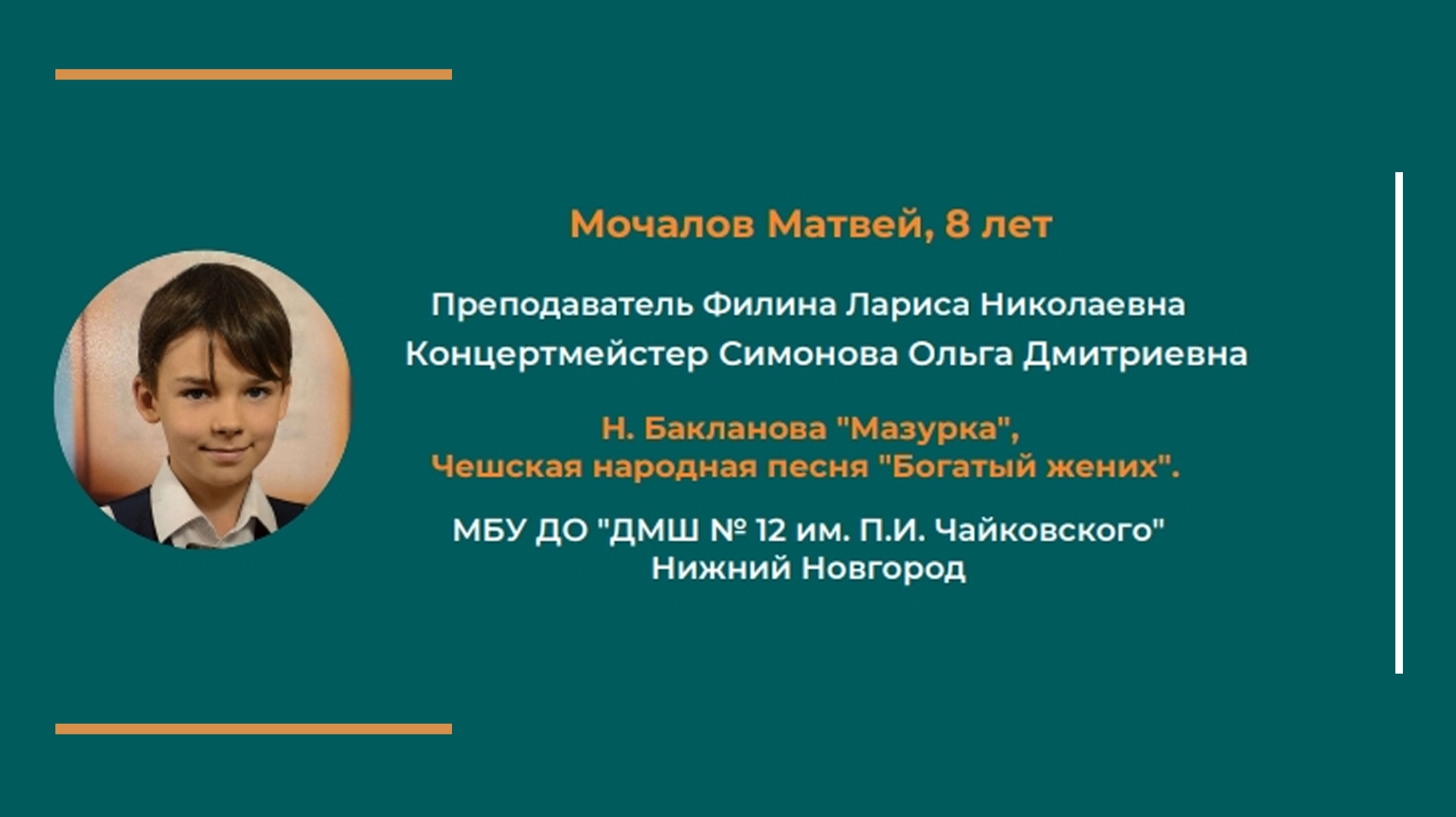 Мочалов Матвей, 8 лет

Преподаватель Филина Лариса Николаевна
Концертмейстер Симонова Ольга Дмитриевна

Н. Бакланова "Мазурка",
Чешская народная песня "Богатый жених".

МБУ ДО "ДМШ № 12 им. П.И. Чайковского"
Нижний Новгород